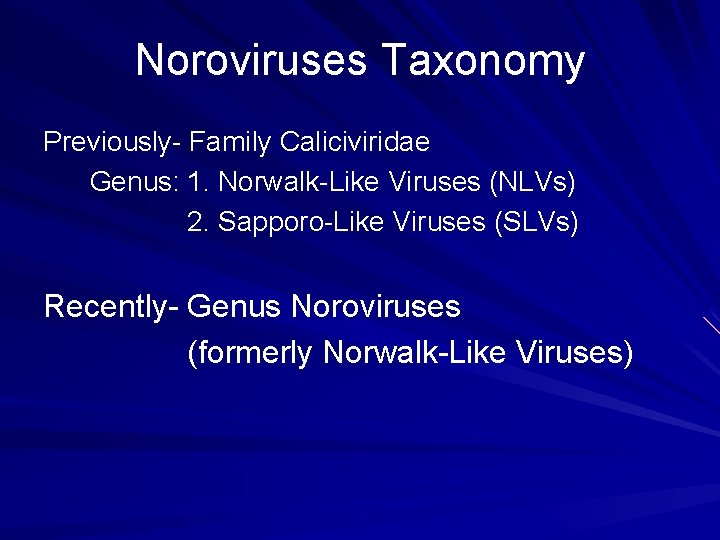 Noroviruses Taxonomy

Previously- Family Caliciviridae
Genus: 1. Norwalk-Like Viruses (NLVs)
2. Sapporo-Like Viruses (SLVs)

Recently- Genus Noroviruses
(formerly Norwalk-Like Viruses)